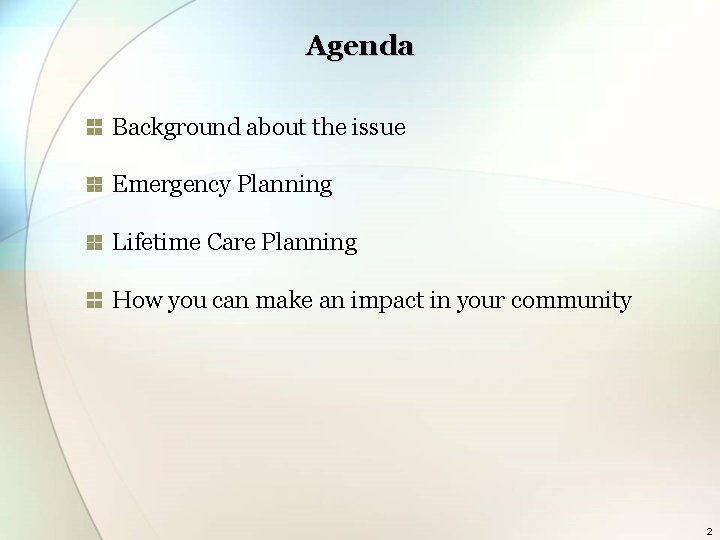 Agenda

Background about the issue

Emergency Planning

Lifetime Care Planning

How you can make an impact in your community

2